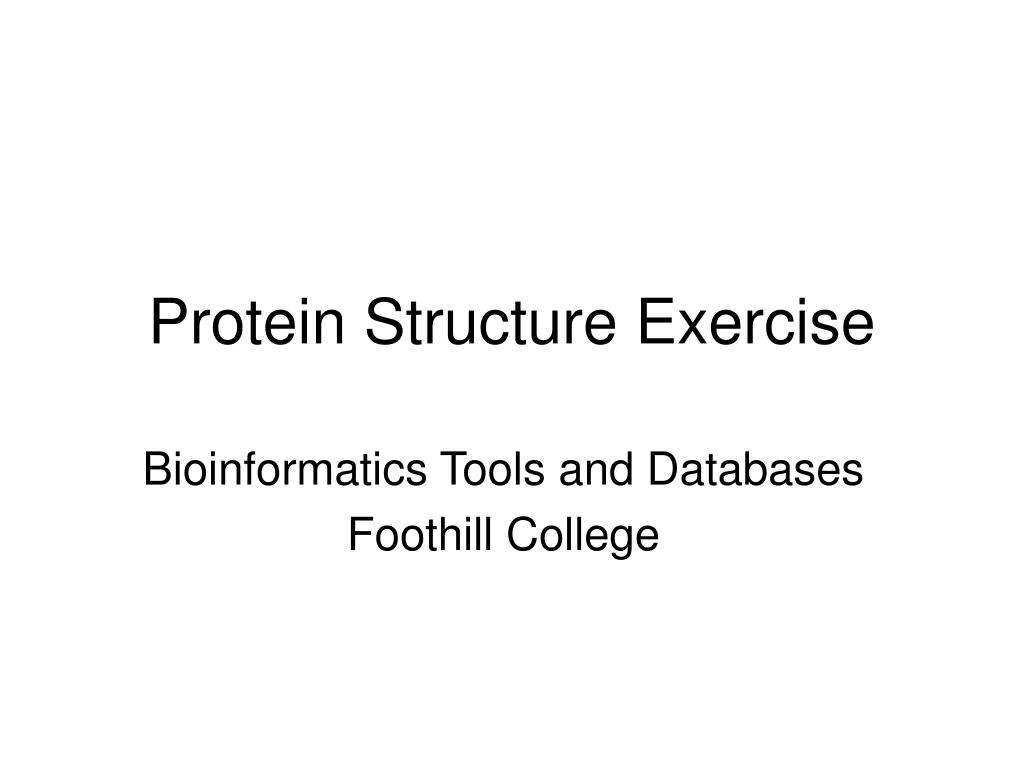 Protein Structure Exercise

Bioinformatics Tools and Databases
Foothill College